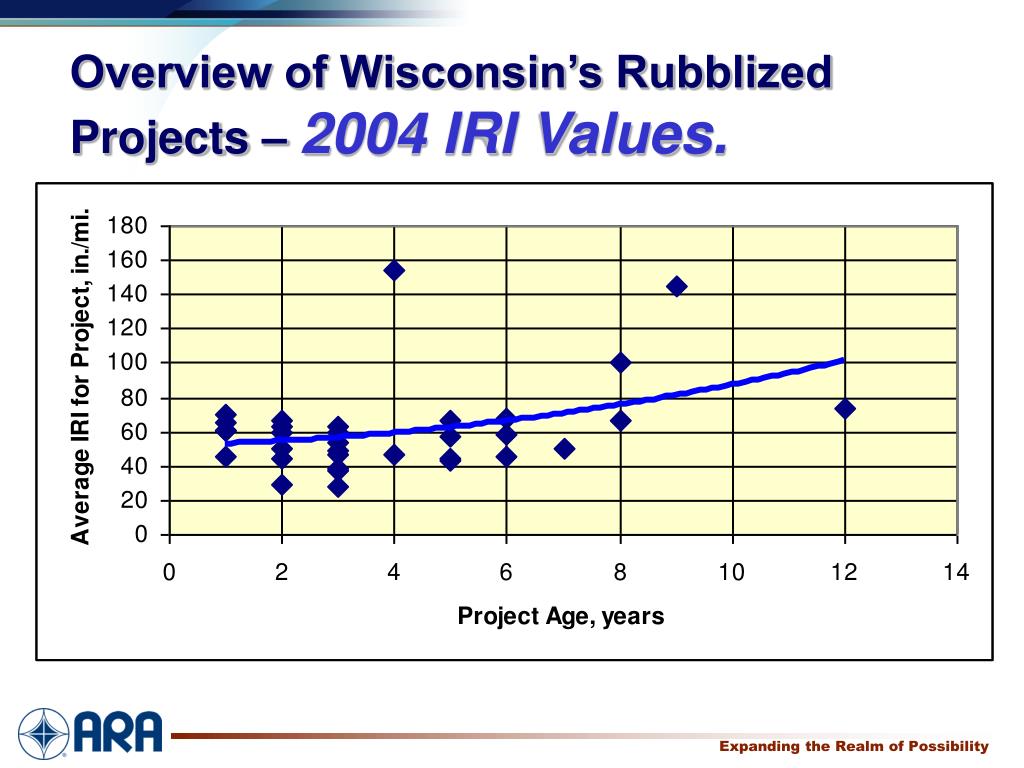 Overview of Wisconsin's Rubblized Projects – 2004 IRI Values.

Average IRI for Project, in./mi.

180
160
140
120
100
80
60
40
20
0

0 2 4 6 8 10 12 14

Project Age, years

ARA

Expanding the Realm of Possibility